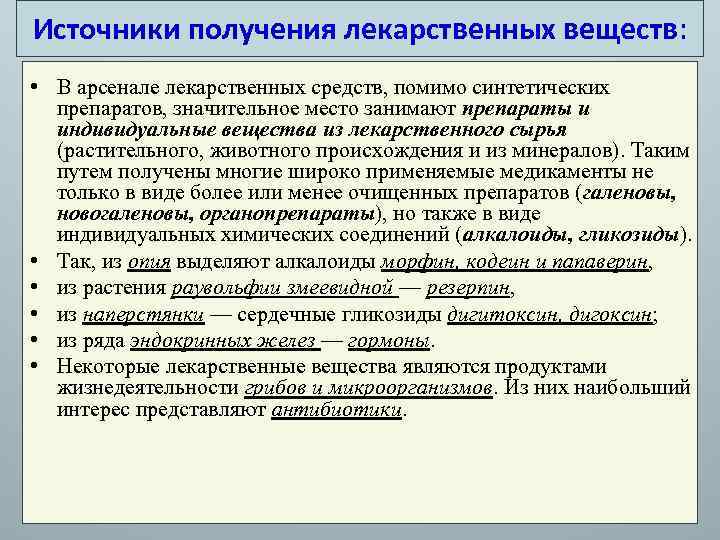 Источники получения лекарственных веществ:

• В арсенале лекарственных средств, помимо синтетических препаратов, значительное место занимают препараты и индивидуальные вещества из лекарственного сырья (растительного, животного происхождения и из минералов). Таким путем получены многие широко применяемые медикаменты не только в виде более или менее очищенных препаратов (галеновы, новогаленовы, органопрепараты), но также в виде индивидуальных химических соединений (алкалоиды, гликозиды).

• Так, из опия выделяют алкалоиды морфин, кодеин и папаверин,

• из растения раувольфии змеевидной — резерпин,

• из наперстянки — сердечные гликозиды дигитоксин, дигоксин;

• из ряда эндокринных желез — гормоны.

• Некоторые лекарственные вещества являются продуктами жизнедеятельности грибов и микроорганизмов. Из них наибольший интерес представляют антибиотики.